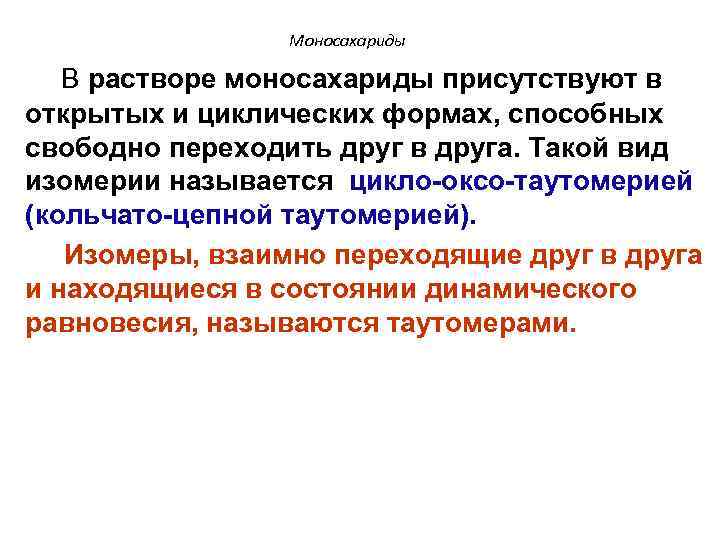 Моносахариды

В растворе моносахариды присутствуют в открытых и циклических формах, способных свободно переходить друг в друга. Такой вид изомерии называется цикло-оксо-таутомерией (кольчато-цепной таутомерией).

Изомеры, взаимно переходящие друг в друга и находящиеся в состоянии динамического равновесия, называются таутомерами.